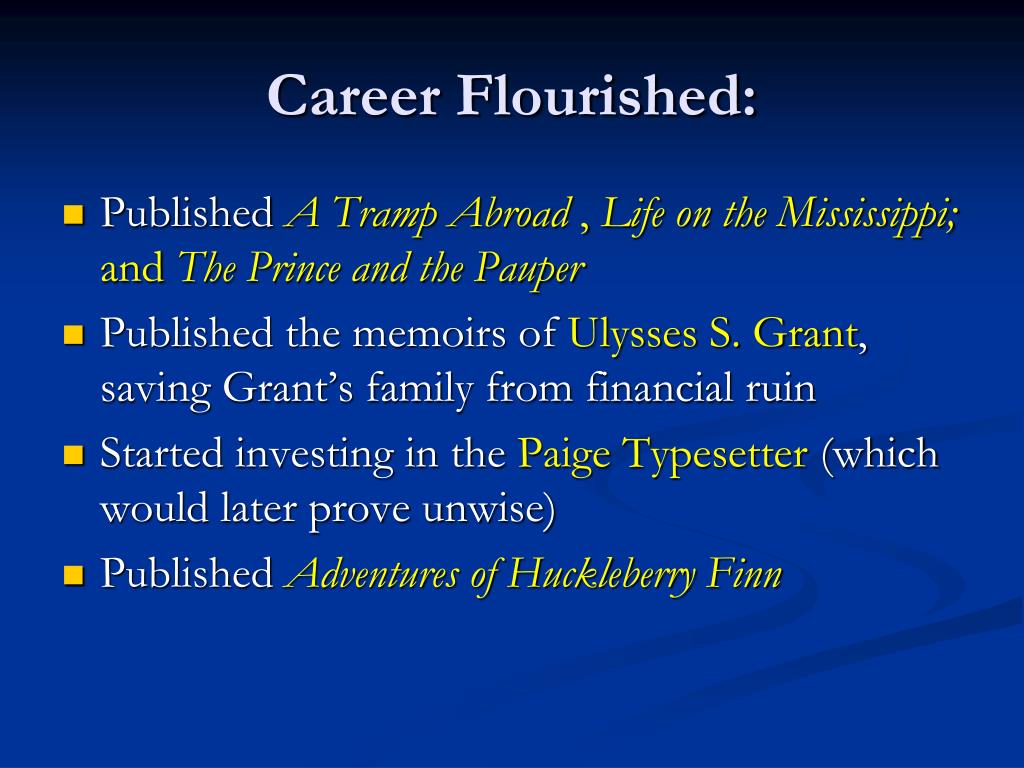 Career Flourished:

Published A Tramp Abroad , Life on the Mississippi; and The Prince and the Pauper

Published the memoirs of Ulysses S. Grant, saving Grant's family from financial ruin

Started investing in the Paige Typesetter (which would later prove unwise)

Published Adventures of Huckleberry Finn